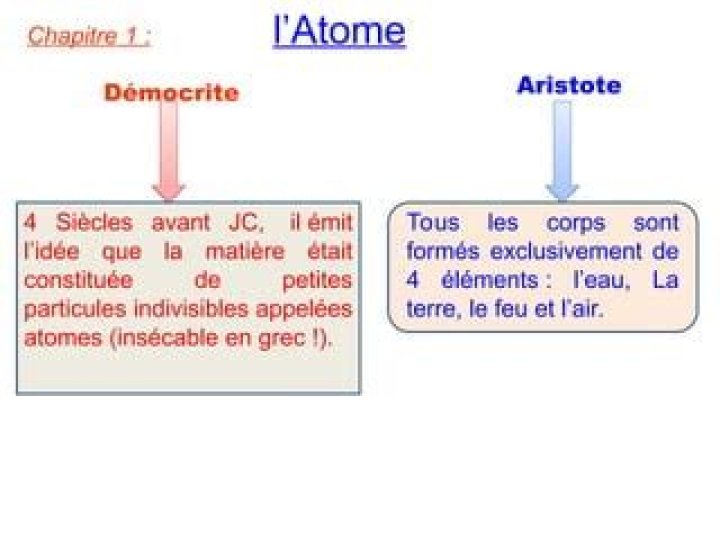 Chapitre 1 : l'Atome

Démocrite

4 Siècles avant JC, il émit l'idée que la matière était constituée de petites particules indivisibles appelées atomes (insécable en grec !).

Aristote

Tous les corps sont formés exclusivement de 4 éléments : l'eau, La terre, le feu et l'air.